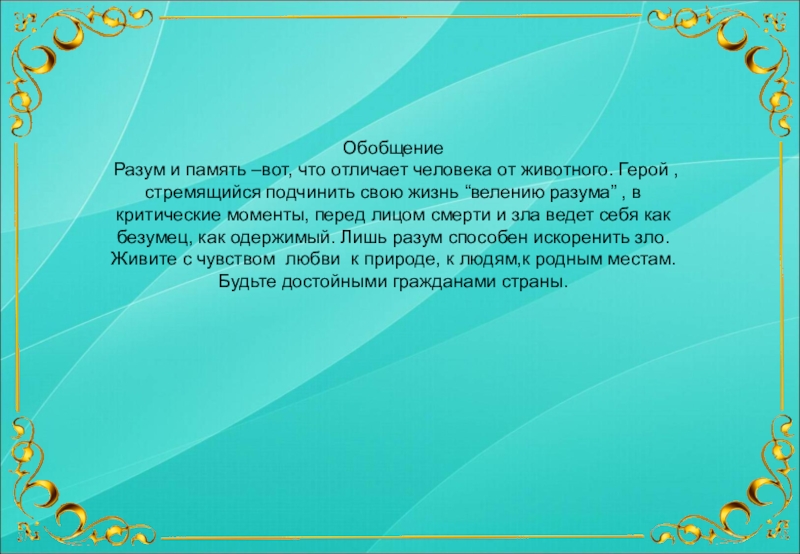 Обобщение
Разум и память –вот, что отличает человека от животного. Герой , стремящийся подчинить свою жизнь “велению разума” , в критические моменты, перед лицом смерти и зла ведет себя как безумец, как одержимый. Лишь разум способен искоренить зло. Живите с чувством любви к природе, к людям,к родным местам. Будьте достойными гражданами страны.